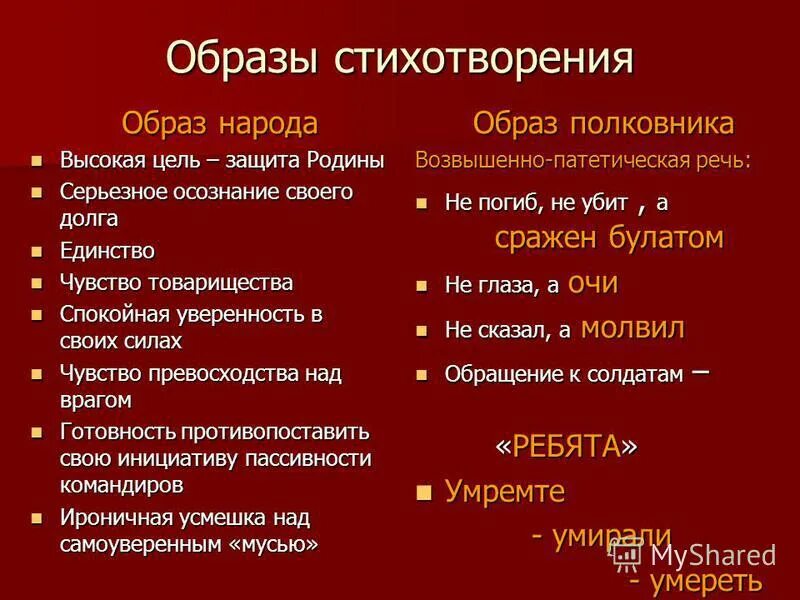 Образы стихотворения

Образ народа

- Высокая цель – защита Родины
- Серьезное осознание своего долга
- Единство
- Чувство товарищества
- Спокойная уверенность в своих силах
- Чувство превосходства над врагом
- Готовность противопоставить свою инициативу пассивности командиров
- Ироничная усмешка над самоуверенным «мусью»

Образ полковника

Возвышенно-патетическая речь:

- Не погиб, не убит , а сражен булатом
- Не глаза, а очи
- Не сказал, а молвил
- Обращение к солдатам – «РЕБЯТА»
- Умремте
- умирали
- умереть

MyShared